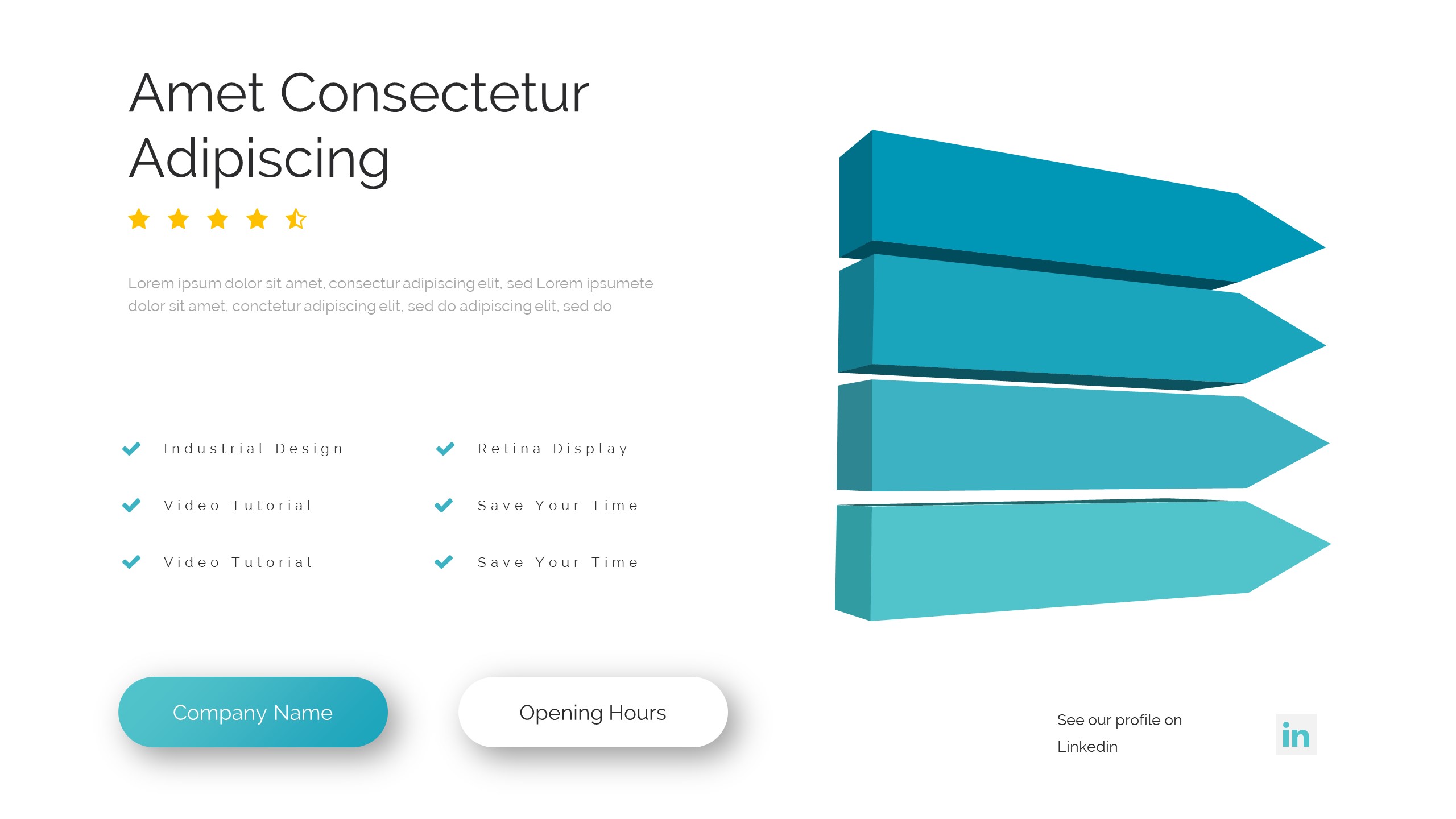 Amet Consectetur Adipiscing

Lorem ipsum dolor sit amet, consectur adipiscing elit, sed Lorem ipsumete dolor sit amet, conctetur adipiscing elit, sed do adipiscing elit, sed do

Industrial Design

Video Tutorial

Video Tutorial

Retina Display

Save Your Time

Save Your Time

Company Name

Opening Hours

See our profile on Linkedin

in